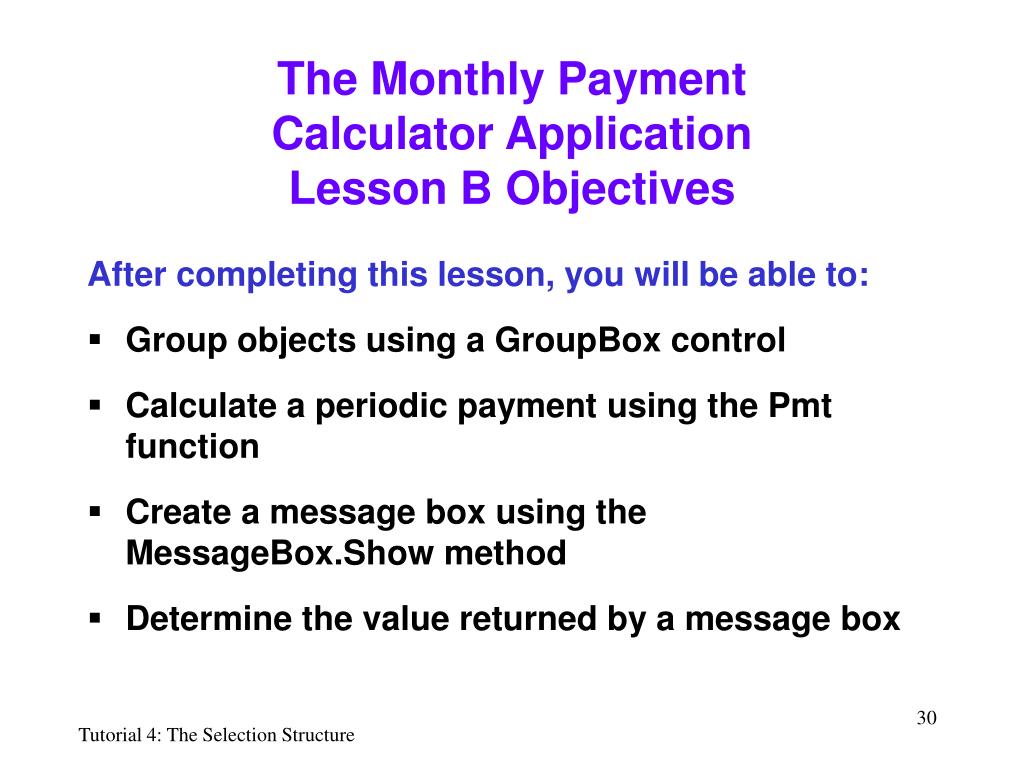 The Monthly Payment Calculator Application Lesson B Objectives

After completing this lesson, you will be able to:

▪ Group objects using a GroupBox control

▪ Calculate a periodic payment using the Pmt function

▪ Create a message box using the MessageBox.Show method

▪ Determine the value returned by a message box

30

Tutorial 4: The Selection Structure